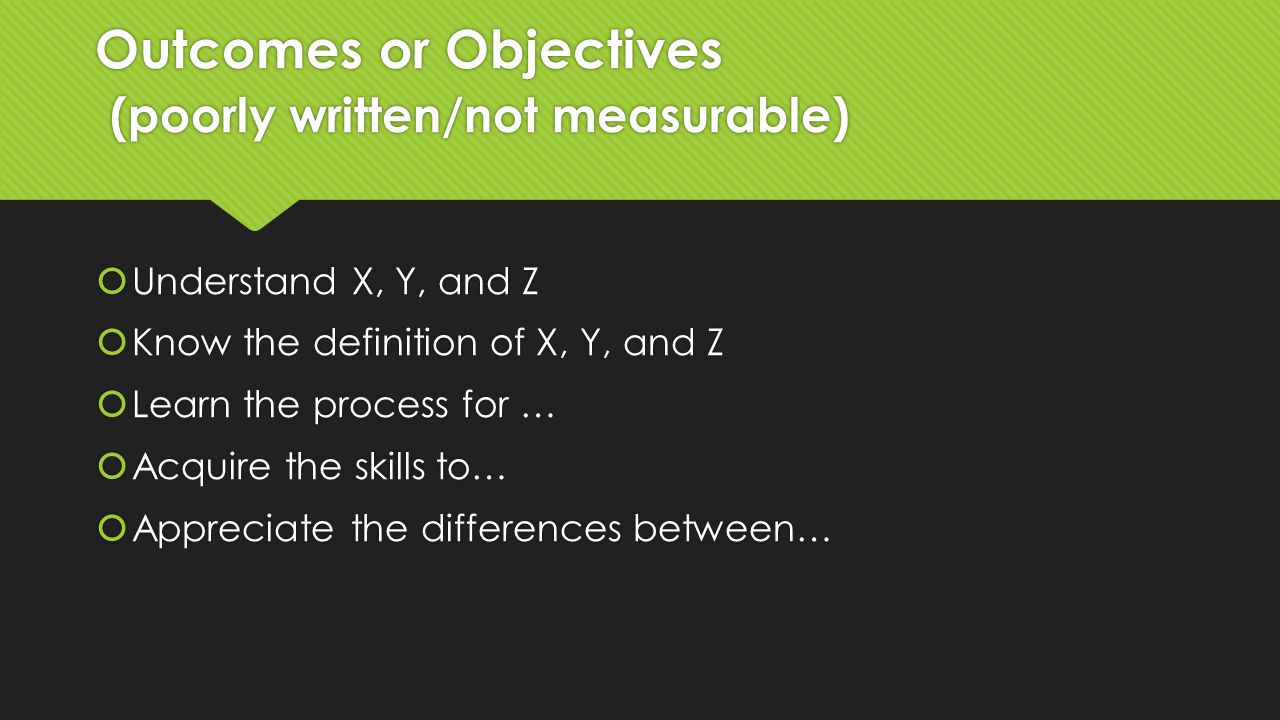 Outcomes or Objectives (poorly written/not measurable)

Understand X, Y, and Z
Know the definition of X, Y, and Z
Learn the process for …
Acquire the skills to…
Appreciate the differences between…